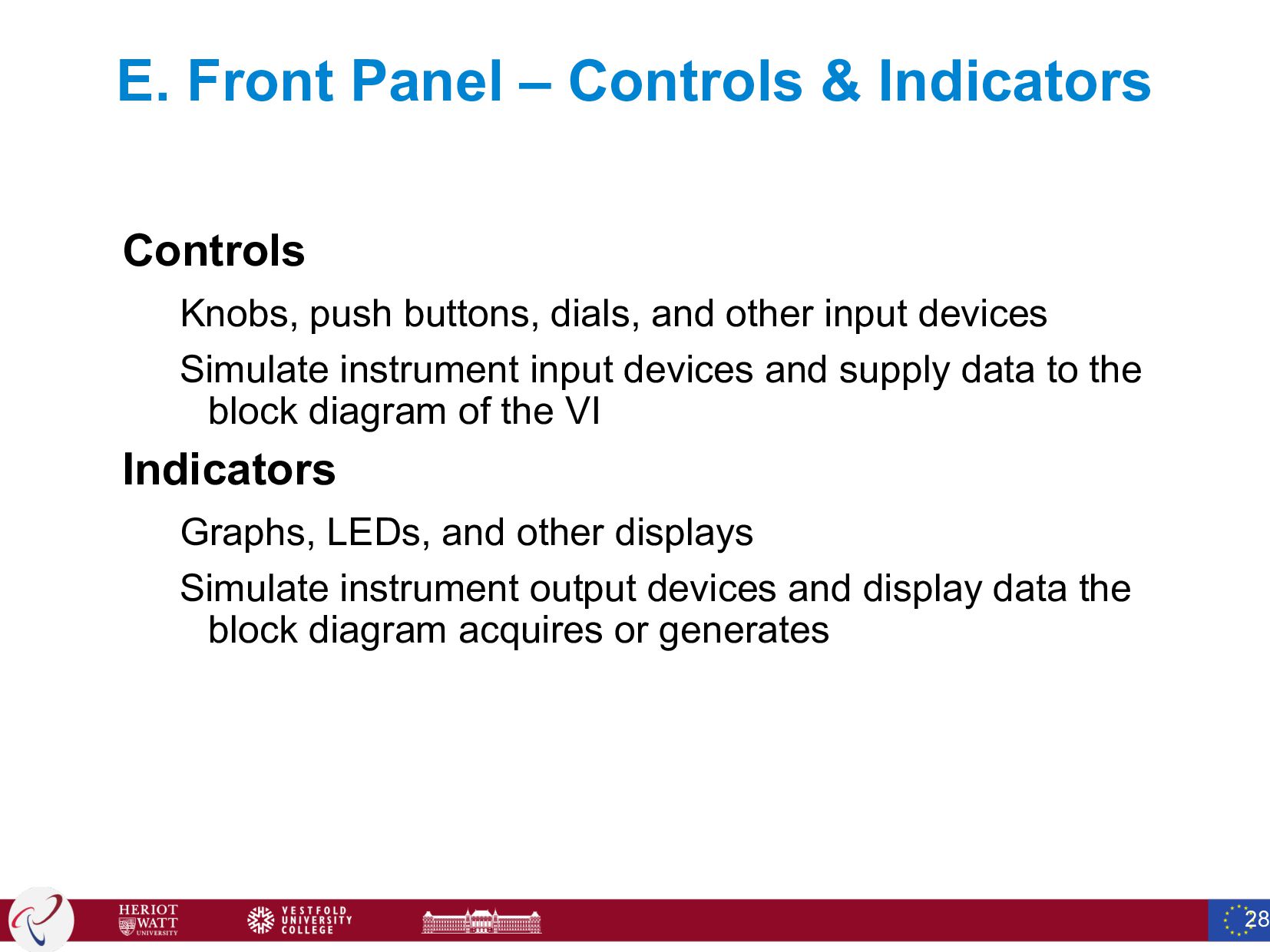 E. Front Panel – Controls & Indicators

Controls

Knobs, push buttons, dials, and other input devices

Simulate instrument input devices and supply data to the block diagram of the VI

Indicators

Graphs, LEDs, and other displays

Simulate instrument output devices and display data the block diagram acquires or generates

HERIOT WATT UNIVERSITY

VESTFOLD UNIVERSITY COLLEGE

28